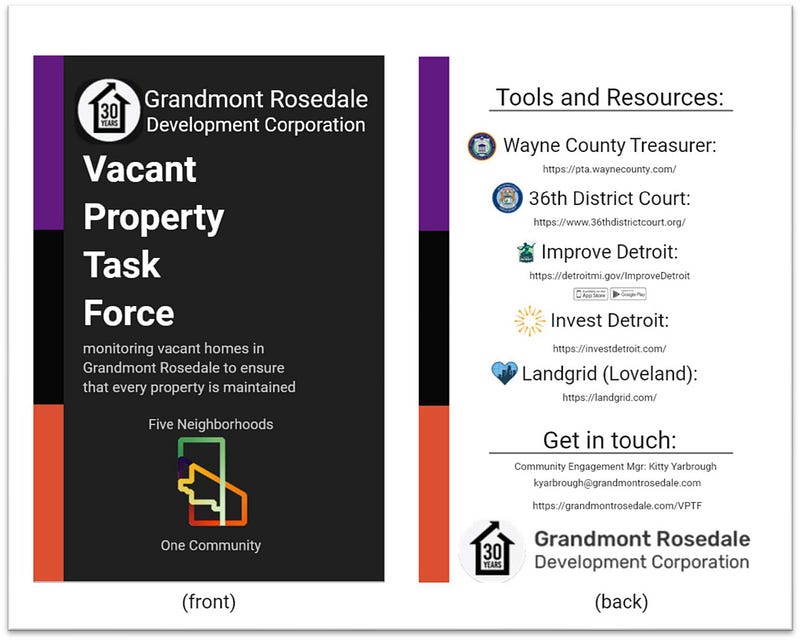 30 YEARS

Grandmont Rosedale Development Corporation

Vacant Property Task Force

monitoring vacant homes in Grandmont Rosedale to ensure that every property is maintained

Five Neighborhoods

One Community

(front)

Tools and Resources:

Wayne County Treasurer:
https://pta.waynecounty.com/

36th District Court:
https://www.36thdistrictcourt.org/

Improve Detroit:
https://detroitmi.gov/ImproveDetroit

App Store Google Play

Invest Detroit:
https://investdetroit.com/

Landgrid (Loveland):
https://landgrid.com/

Get in touch:

Community Engagement Mgr: Kitty Yarbrough
kyarbrough@grandmontrosedale.com

https://grandmontrosedale.com/VPTF

30 YEARS

Grandmont Rosedale Development Corporation

(back)